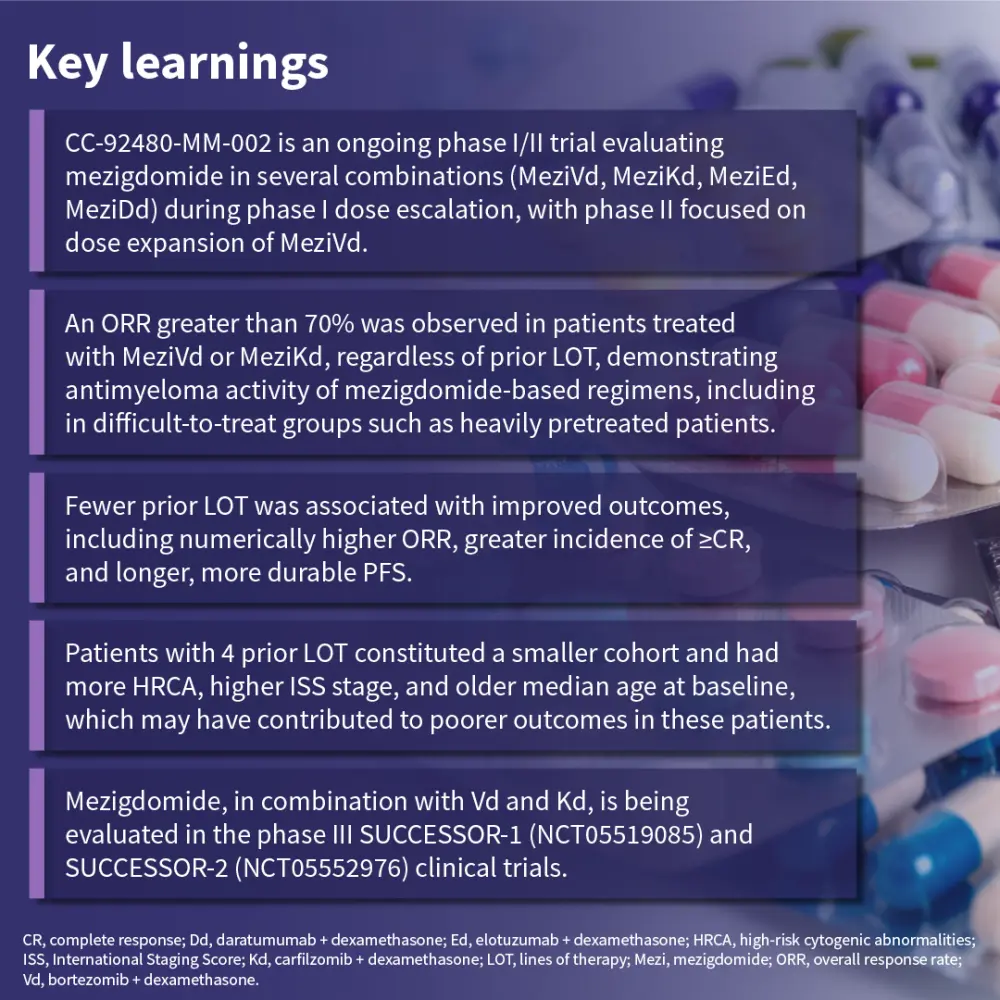 Key learnings

CC-92480-MM-002 is an ongoing phase I/II trial evaluating mezigdomide in several combinations (MeziVd, MeziKd, MeziEd, MeziDd) during phase I dose escalation, with phase II focused on dose expansion of MeziVd.

An ORR greater than 70% was observed in patients treated with MeziVd or MeziKd, regardless of prior LOT, demonstrating antimyeloma activity of mezigdomide-based regimens, including in difficult-to-treat groups such as heavily pretreated patients.

Fewer prior LOT was associated with improved outcomes, including numerically higher ORR, greater incidence of ≥CR, and longer, more durable PFS.

Patients with 4 prior LOT constituted a smaller cohort and had more HRCA, higher ISS stage, and older median age at baseline, which may have contributed to poorer outcomes in these patients.

Mezigdomide, in combination with Vd and Kd, is being evaluated in the phase III SUCCESSOR-1 (NCT05519085) and SUCCESSOR-2 (NCT05552976) clinical trials.

CR, complete response; Dd, daratumumab + dexamethasone; Ed, elotuzumab + dexamethasone; HRCA, high-risk cytogenic abnormalities; ISS, International Staging Score; Kd, carfilzomib + dexamethasone; LOT, lines of therapy; Mezi, mezigdomide; ORR, overall response rate; Vd, bortezomib + dexamethasone.